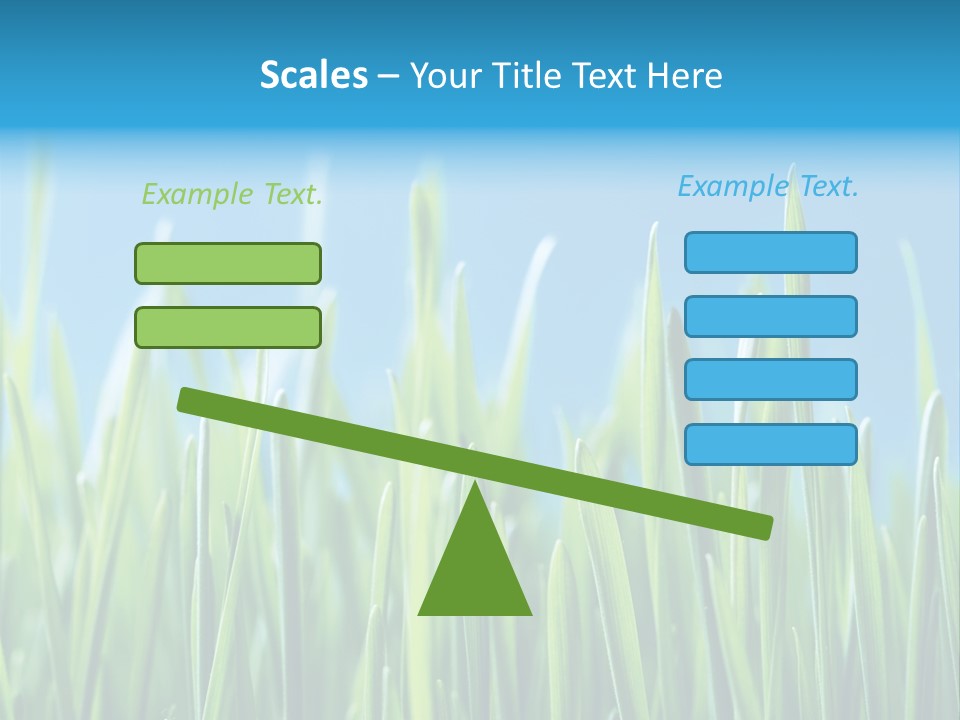 Scales – Your Title Text Here

Example Text.

Example Text.